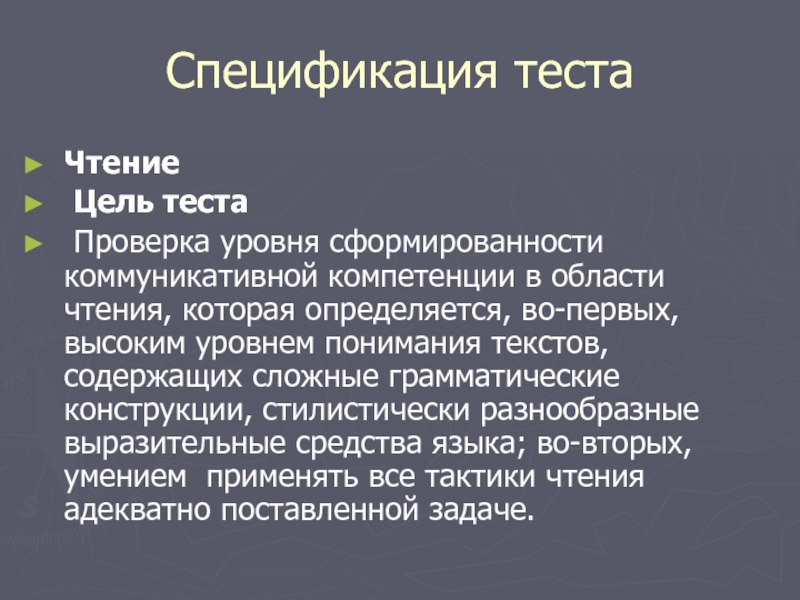 Спецификация теста

► Чтение
► Цель теста
► Проверка уровня сформированности коммуникативной компетенции в области чтения, которая определяется, во-первых, высоким уровнем понимания текстов, содержащих сложные грамматические конструкции, стилистически разнообразные выразительные средства языка; во-вторых, умением применять все тактики чтения адекватно поставленной задаче.